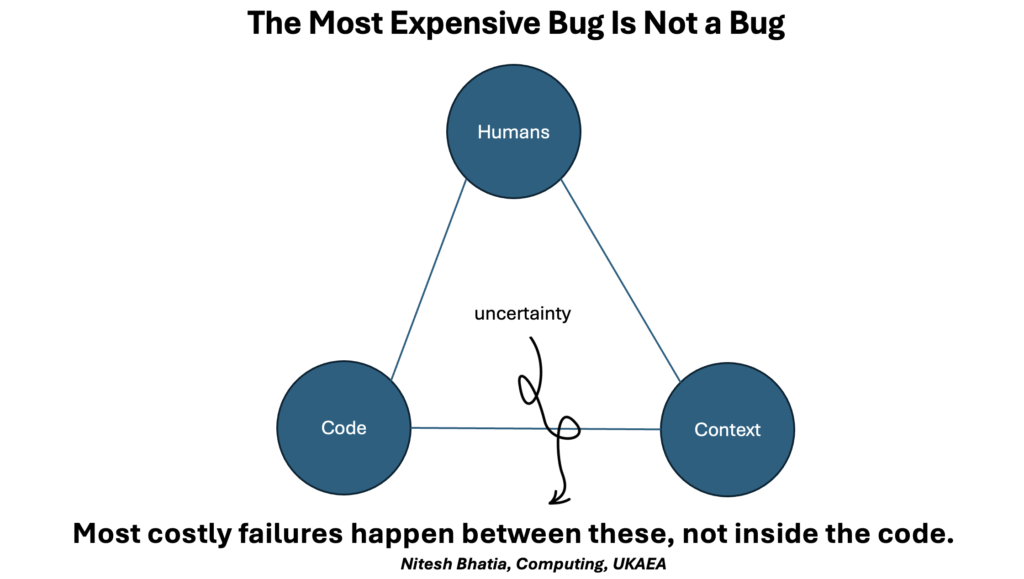 The Most Expensive Bug Is Not a Bug

Humans

uncertainty

Code

Context

Most costly failures happen between these, not inside the code.

Nitesh Bhatia, Computing, UKAEA